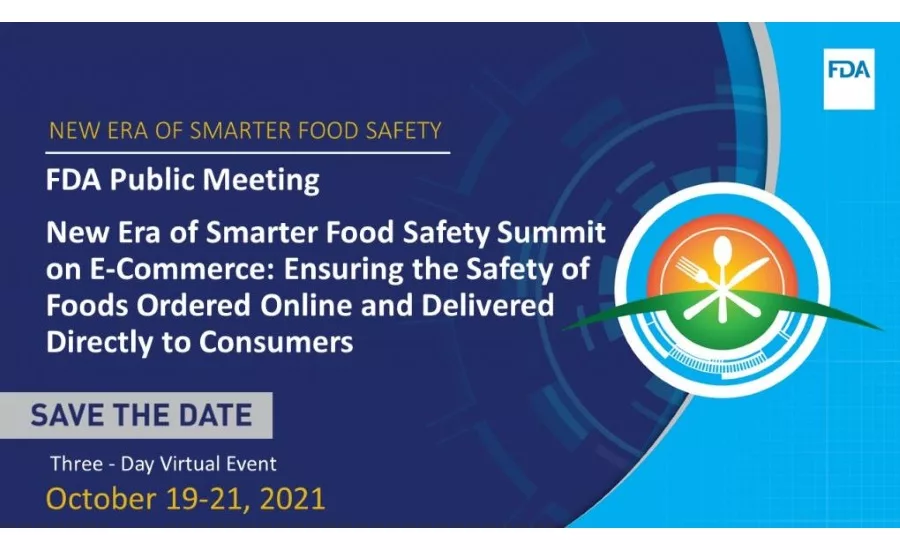 FDA

NEW ERA OF SMARTER FOOD SAFETY

FDA Public Meeting

New Era of Smarter Food Safety Summit on E-Commerce: Ensuring the Safety of Foods Ordered Online and Delivered Directly to Consumers

SAVE THE DATE

Three - Day Virtual Event

October 19-21, 2021